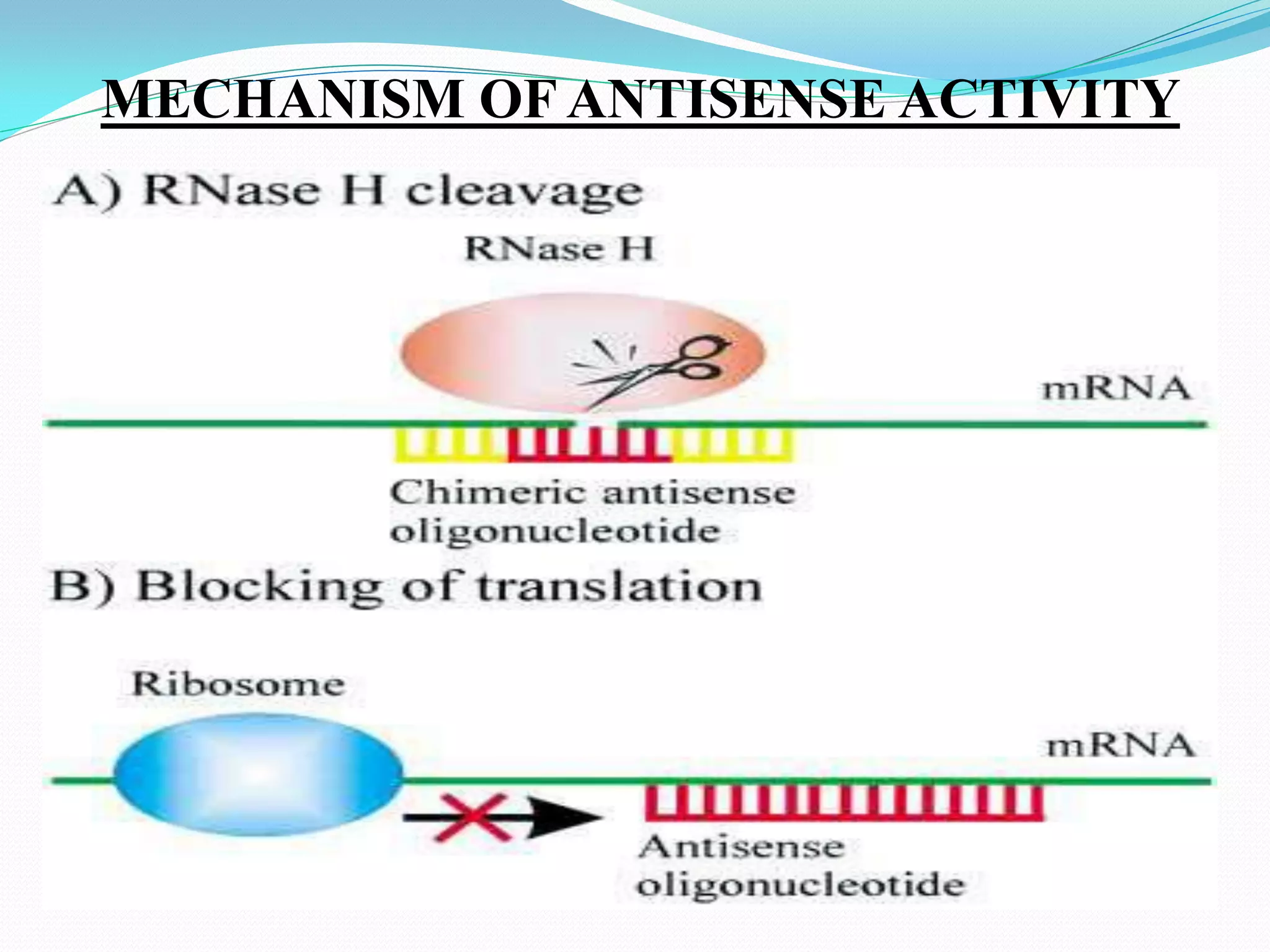 MECHANISM OF ANTISENSE ACTIVITY

A) RNase H cleavage

RNase H

mRNA

Chimeric antisense oligonucleotide

B) Blocking of translation

Ribosome

mRNA

Antisense oligonucleotide